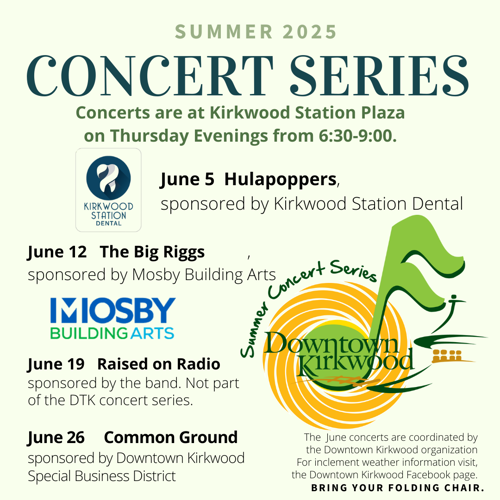 SUMMER 2025

CONCERT SERIES

Concerts are at Kirkwood Station Plaza on Thursday Evenings from 6:30-9:00.

KIRKWOOD STATION DENTAL

June 5 Hulapoppers, sponsored by Kirkwood Station Dental

June 12 The Big Riggs , sponsored by Mosby Building Arts

MOSBY BUILDING ARTS

June 19 Raised on Radio sponsored by the band. Not part of the DTK concert series.

June 26 Common Ground sponsored by Downtown Kirkwood Special Business District

Summer Concert Series

Downtown Kirkwood

The June concerts are coordinated by the Downtown Kirkwood organization For inclement weather information visit, the Downtown Kirkwood Facebook page.

BRING YOUR FOLDING CHAIR.